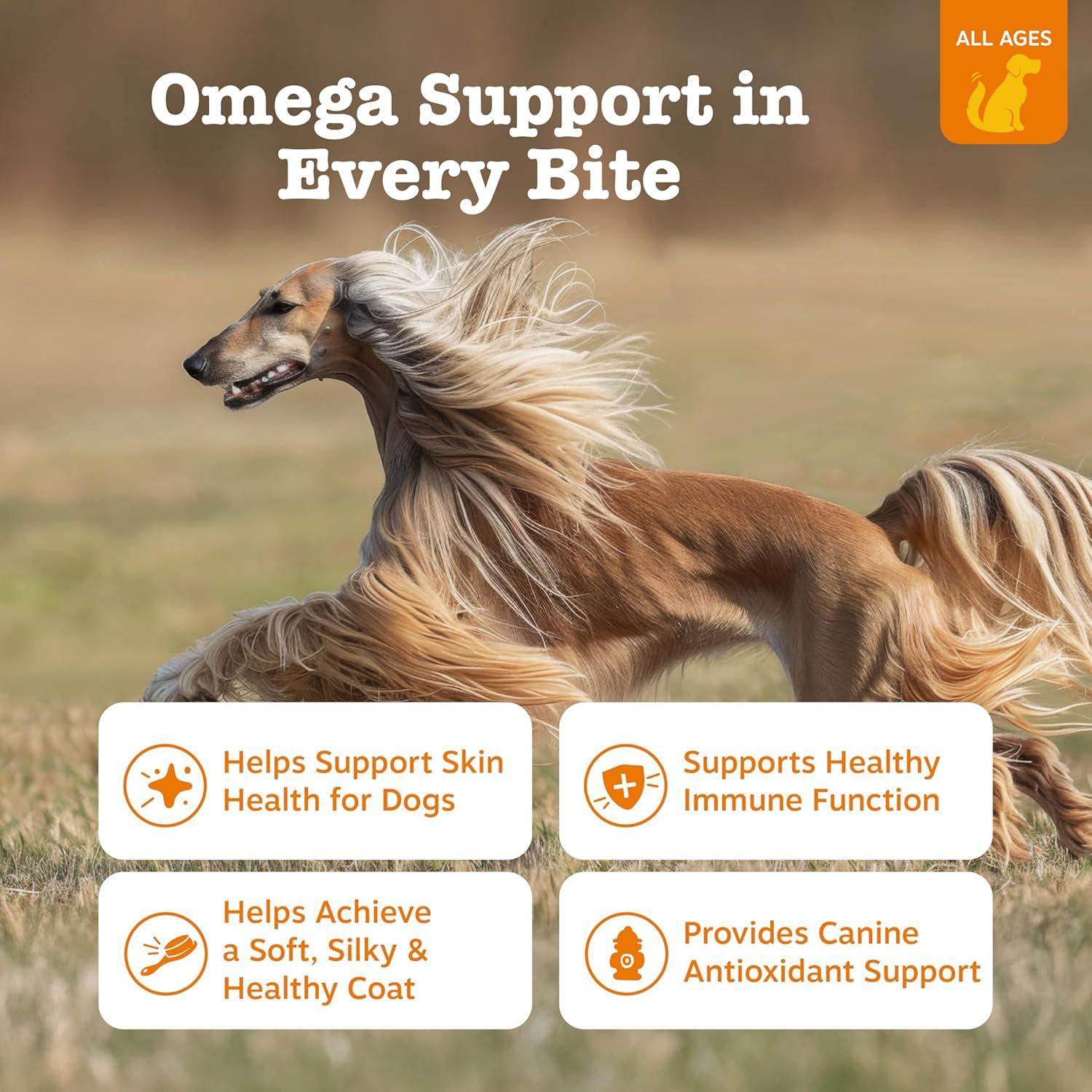 ALL AGES

Omega Support in Every Bite

Helps Support Skin Health for Dogs

Supports Healthy Immune Function

Helps Achieve a Soft, Silky & Healthy Coat

Provides Canine Antioxidant Support